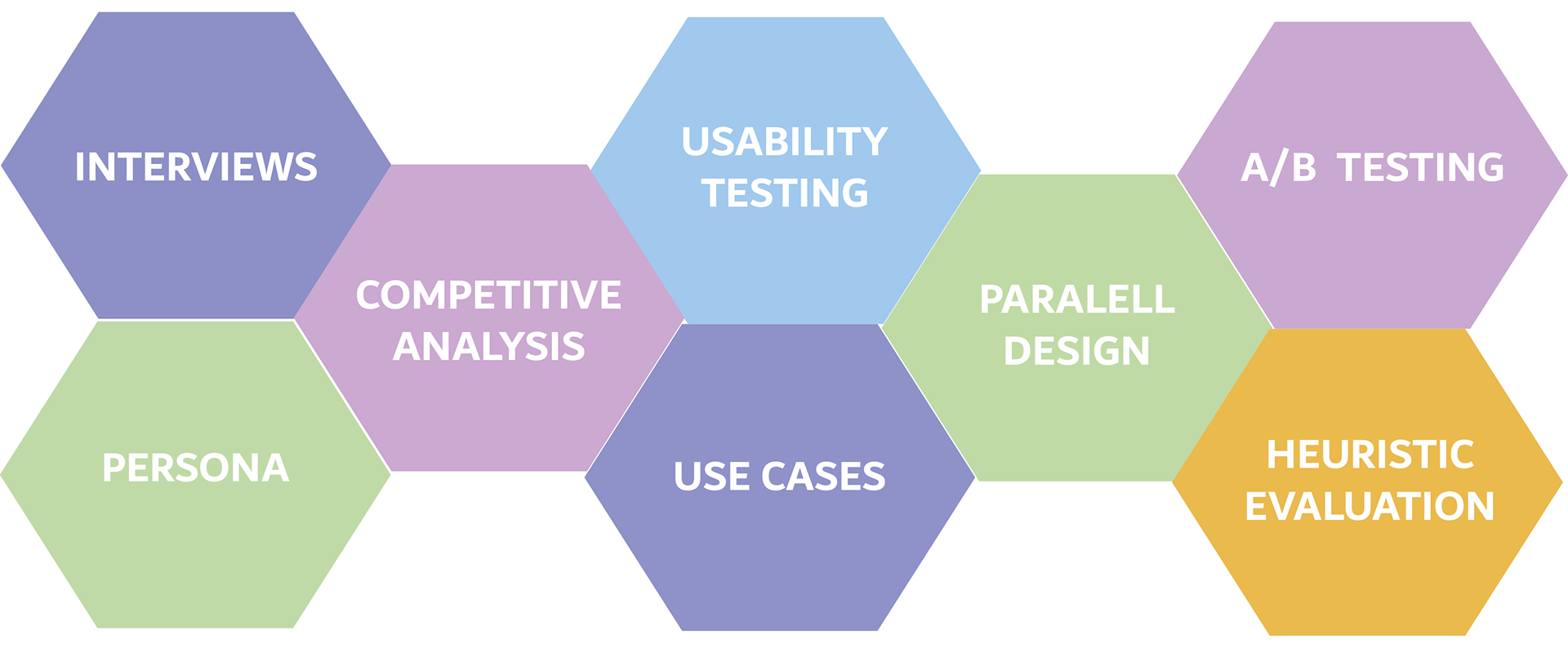 INTERVIEWS

PERSONA

COMPETITIVE ANALYSIS

USABILITY TESTING

USE CASES

PARALELL DESIGN

A/B TESTING

HEURISTIC EVALUATION